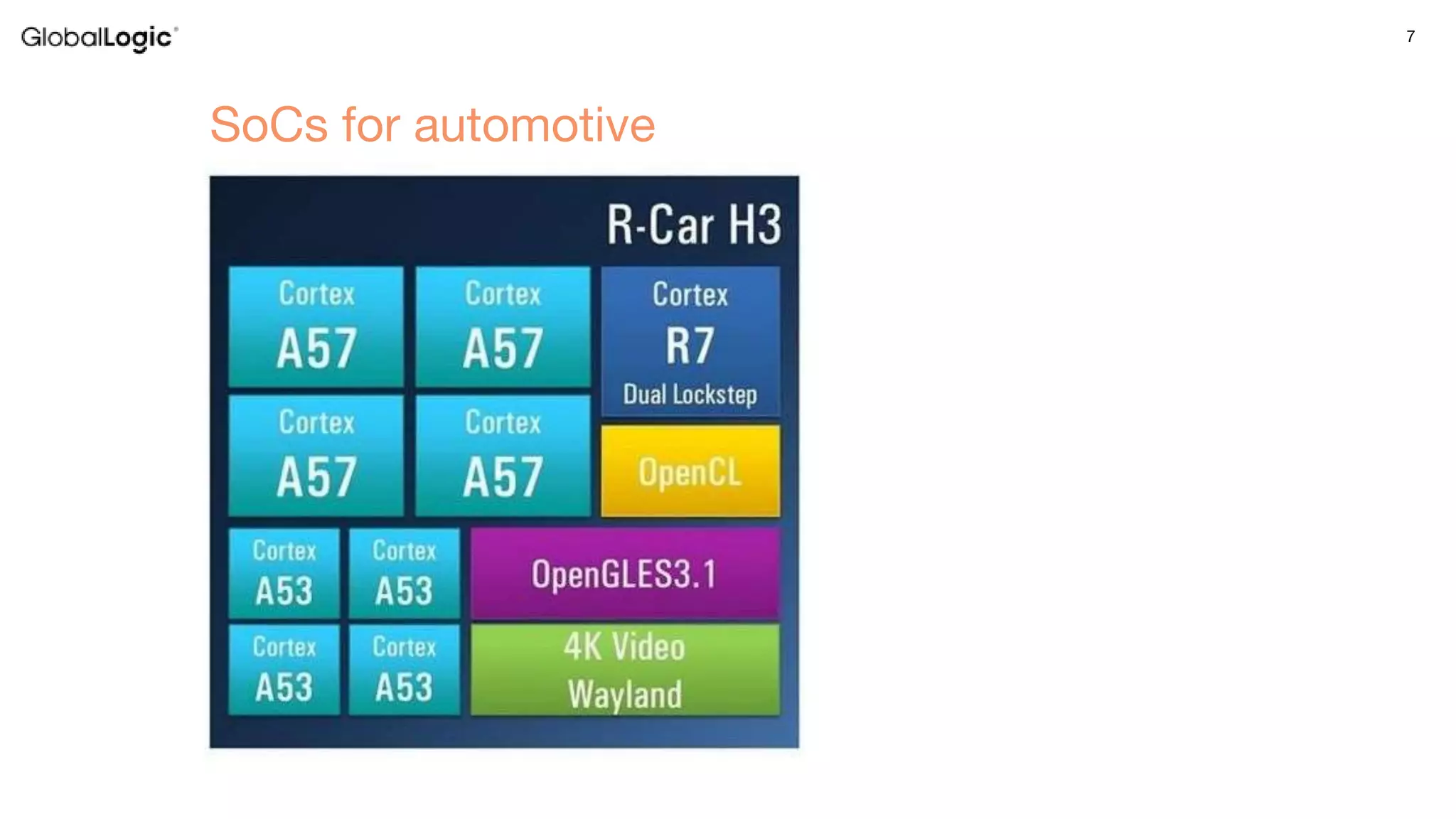 GlobalLogic®

7

SoCs for automotive

R-Car H3

Cortex A57

Cortex A57

Cortex R7 Dual Lockstep

Cortex A57

Cortex A57

OpenCL

Cortex A53

Cortex A53

OpenGLES3.1

Cortex A53

Cortex A53

4K Video Wayland